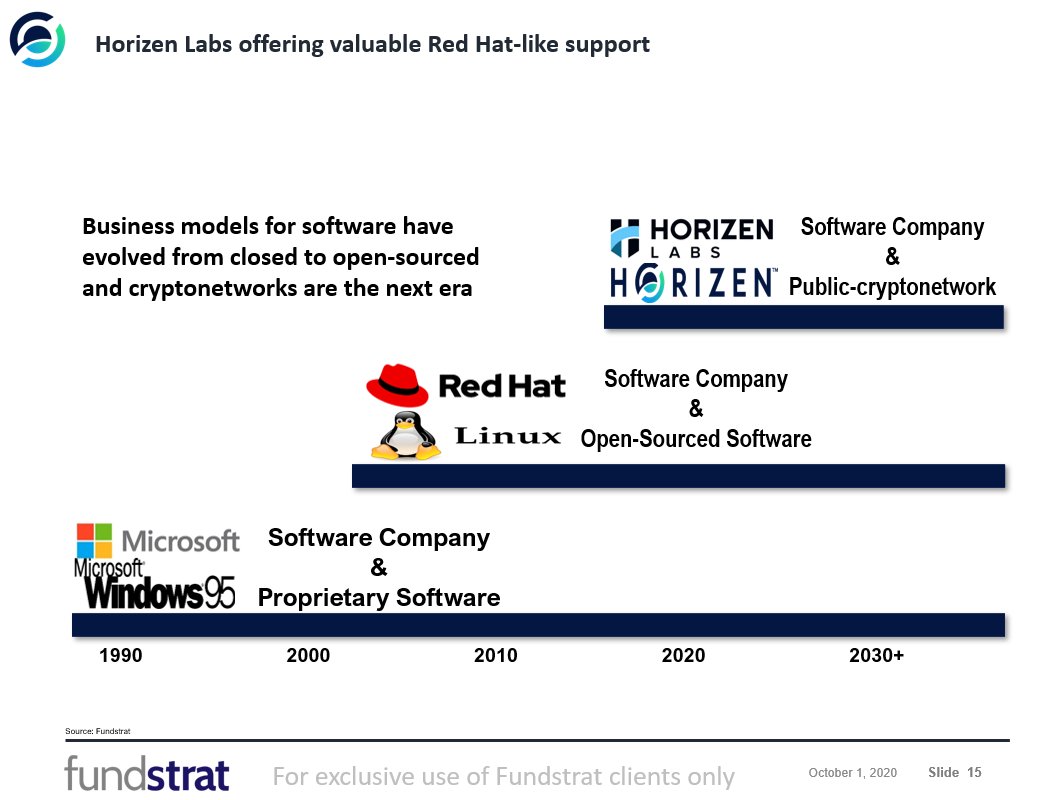 Horizen Labs offering valuable Red Hat-like support

Business models for software have evolved from closed to open-sourced and cryptonetworks are the next era

HORIZEN LABS
HORIZEN™

Software Company
&
Public-cryptonetwork

Red Hat
Linux

Software Company
&
Open-Sourced Software

Microsoft
Microsoft Windows 95

Software Company
&
Proprietary Software

1990 2000 2010 2020 2030+

Source: Fundstrat

fundstrat For exclusive use of Fundstrat clients only October 1, 2020 Slide 15